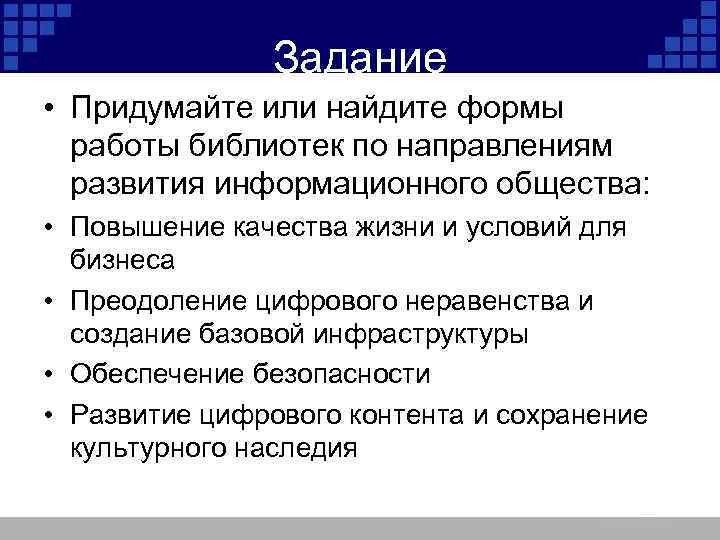 Задание

• Придумайте или найдите формы работы библиотек по направлениям развития информационного общества:

• Повышение качества жизни и условий для бизнеса

• Преодоление цифрового неравенства и создание базовой инфраструктуры

• Обеспечение безопасности

• Развитие цифрового контента и сохранение культурного наследия